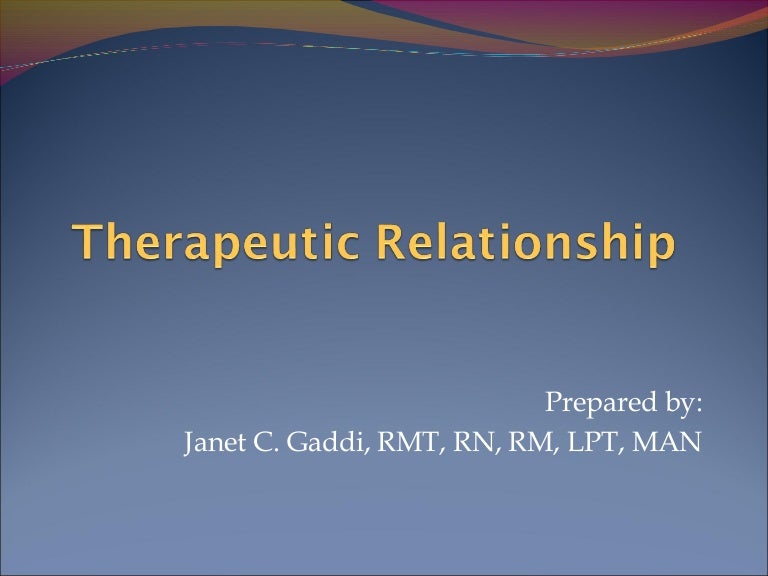 Therapeutic Relationship

Prepared by:
Janet C. Gaddi, RMT, RN, RM, LPT, MAN